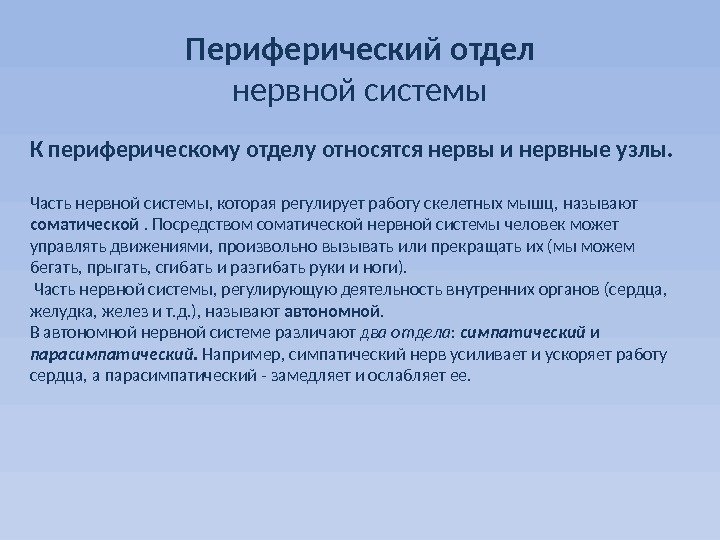 Периферический отдел
нервной системы

К периферическому отделу относятся нервы и нервные узлы.

Часть нервной системы, которая регулирует работу скелетных мышц, называют соматической . Посредством соматической нервной системы человек может управлять движениями, произвольно вызывать или прекращать их (мы можем бегать, прыгать, сгибать и разгибать руки и ноги).
Часть нервной системы, регулирующую деятельность внутренних органов (сердца, желудка, желез и т.д.), называют автономной.
В автономной нервной системе различают два отдела: симпатический и парасимпатический. Например, симпатический нерв усиливает и ускоряет работу сердца, а парасимпатический - замедляет и ослабляет ее.